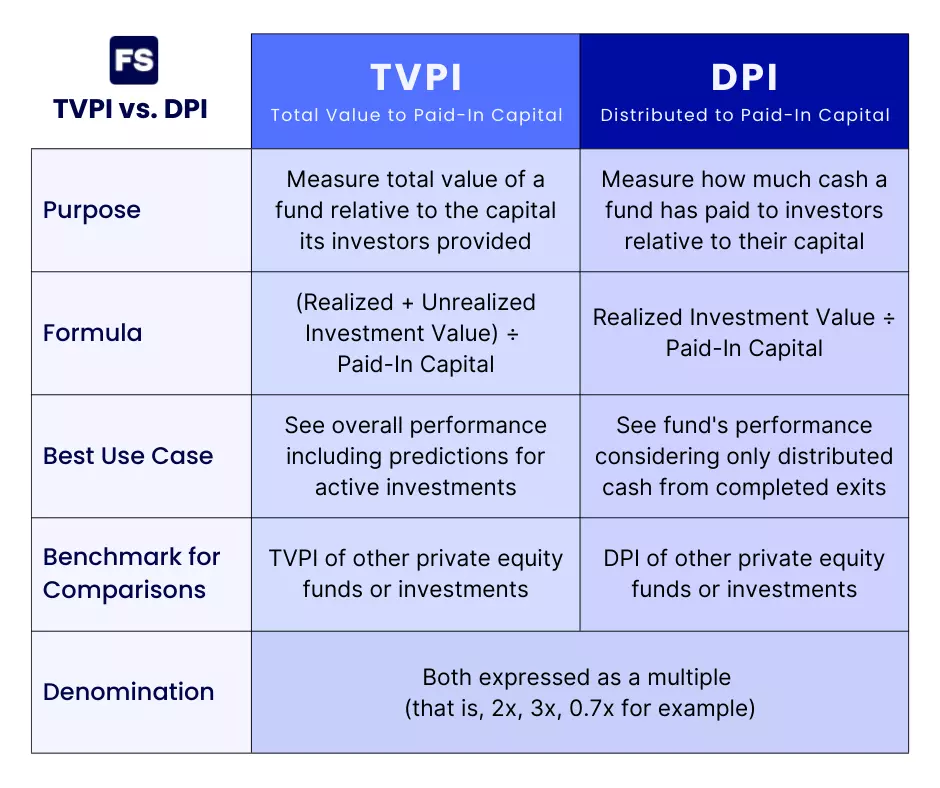 | FS TVPI vs. DPI | TVPI Total Value to Paid-In Capital | DPI Distributed to Paid-In Capital |
|---|---|---|
| Purpose | Measure total value of a fund relative to the capital its investors provided | Measure how much cash a fund has paid to investors relative to their capital |
| Formula | (Realized + Unrealized Investment Value) ÷ Paid-In Capital | Realized Investment Value ÷ Paid-In Capital |
| Best Use Case | See overall performance including predictions for active investments | See fund's performance considering only distributed cash from completed exits |
| Benchmark for Comparisons | TVPI of other private equity funds or investments | DPI of other private equity funds or investments |
| Denomination | Both expressed as a multiple (that is, 2x, 3x, 0.7x for example) | |